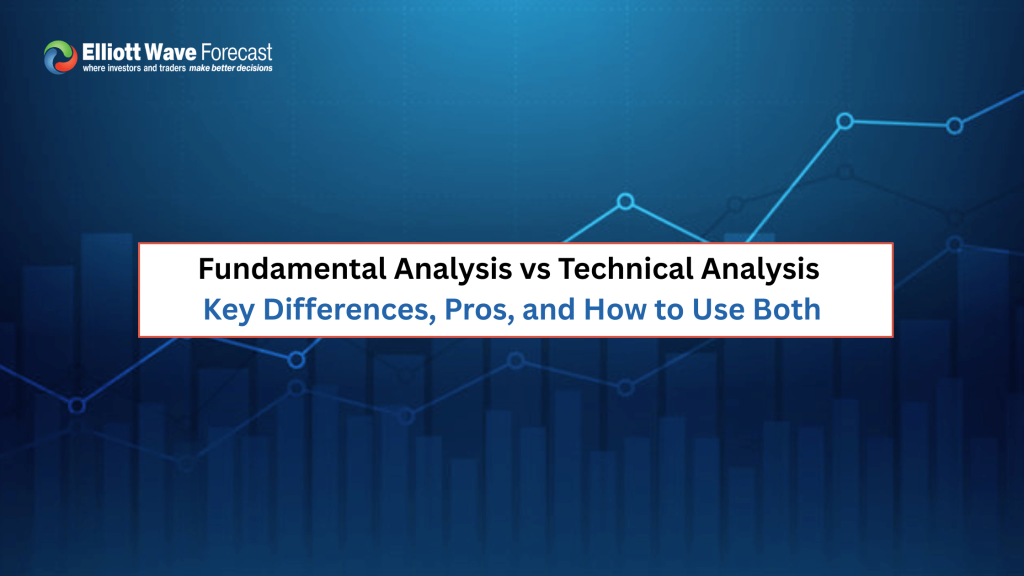 Elliott Wave Forecast
where investors and traders make better decisions

Fundamental Analysis vs Technical Analysis
Key Differences, Pros, and How to Use Both